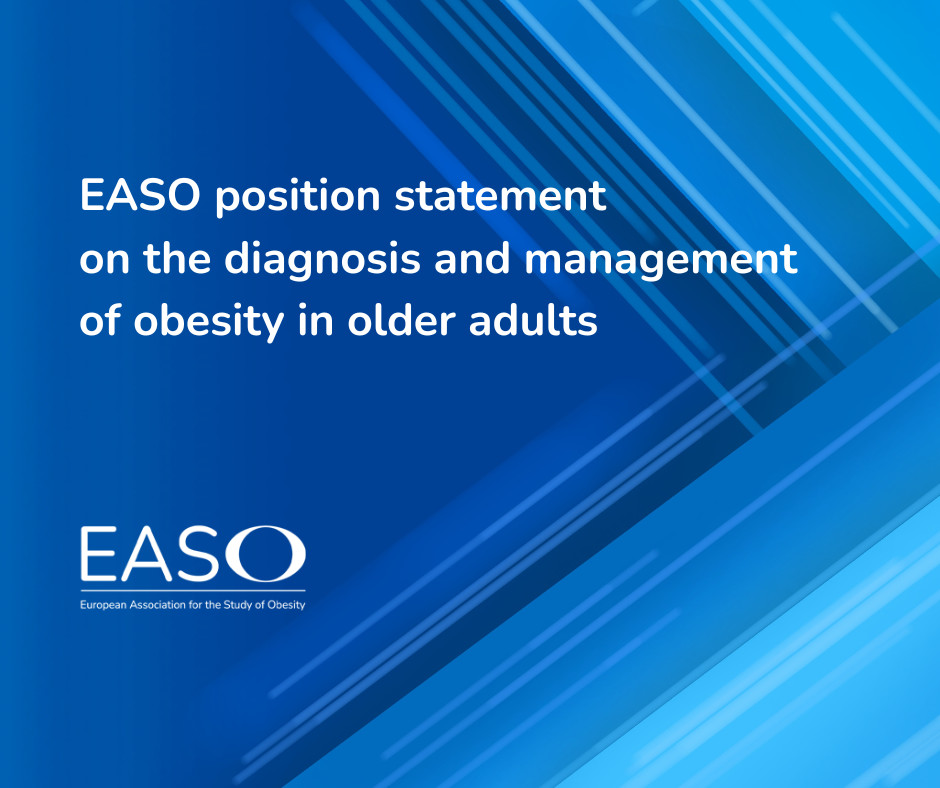 EASO position statement on the diagnosis and management of obesity in older adults

EASO
European Association for the Study of Obesity